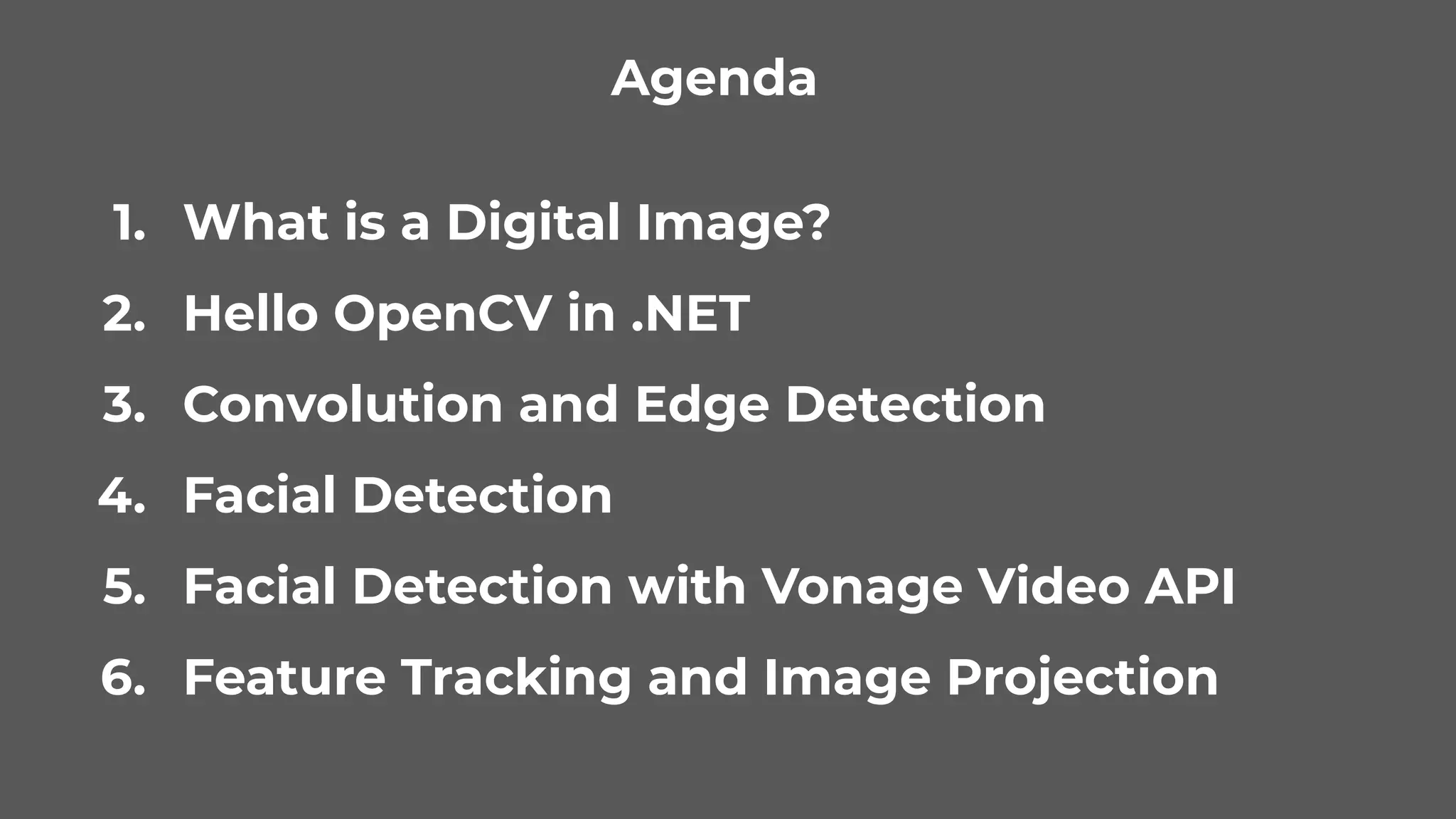 Agenda

1. What is a Digital Image?
2. Hello OpenCV in .NET
3. Convolution and Edge Detection
4. Facial Detection
5. Facial Detection with Vonage Video API
6. Feature Tracking and Image Projection